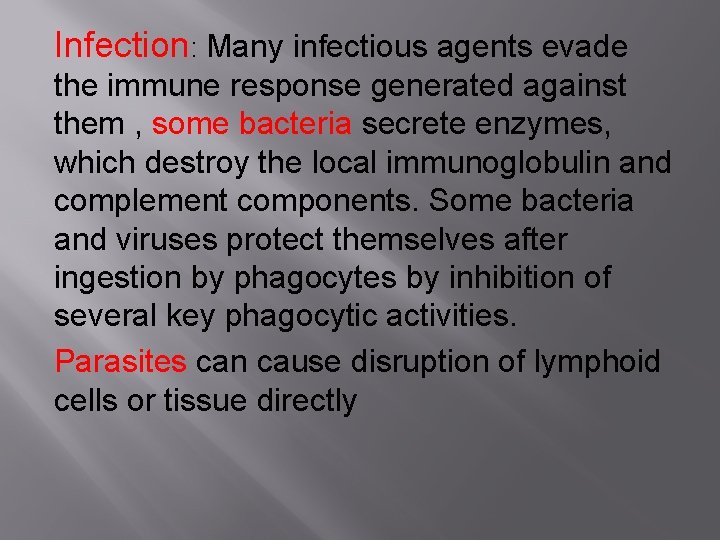 Infection: Many infectious agents evade the immune response generated against them , some bacteria secrete enzymes, which destroy the local immunoglobulin and complement components. Some bacteria and viruses protect themselves after ingestion by phagocytes by inhibition of several key phagocytic activities.

Parasites can cause disruption of lymphoid cells or tissue directly